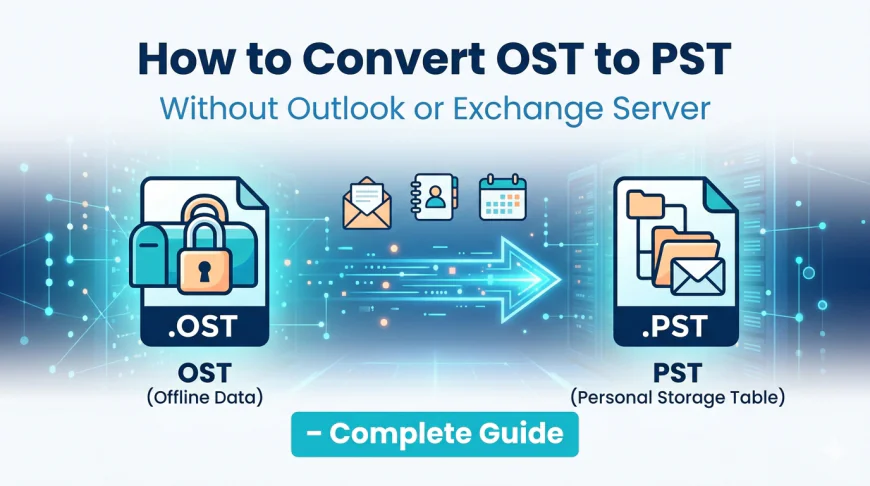 How to Convert OST to PST
Without Outlook or Exchange Server

.OST

OST
(Offline Data)

.PST

PST
(Personal Storage Table)

– Complete Guide